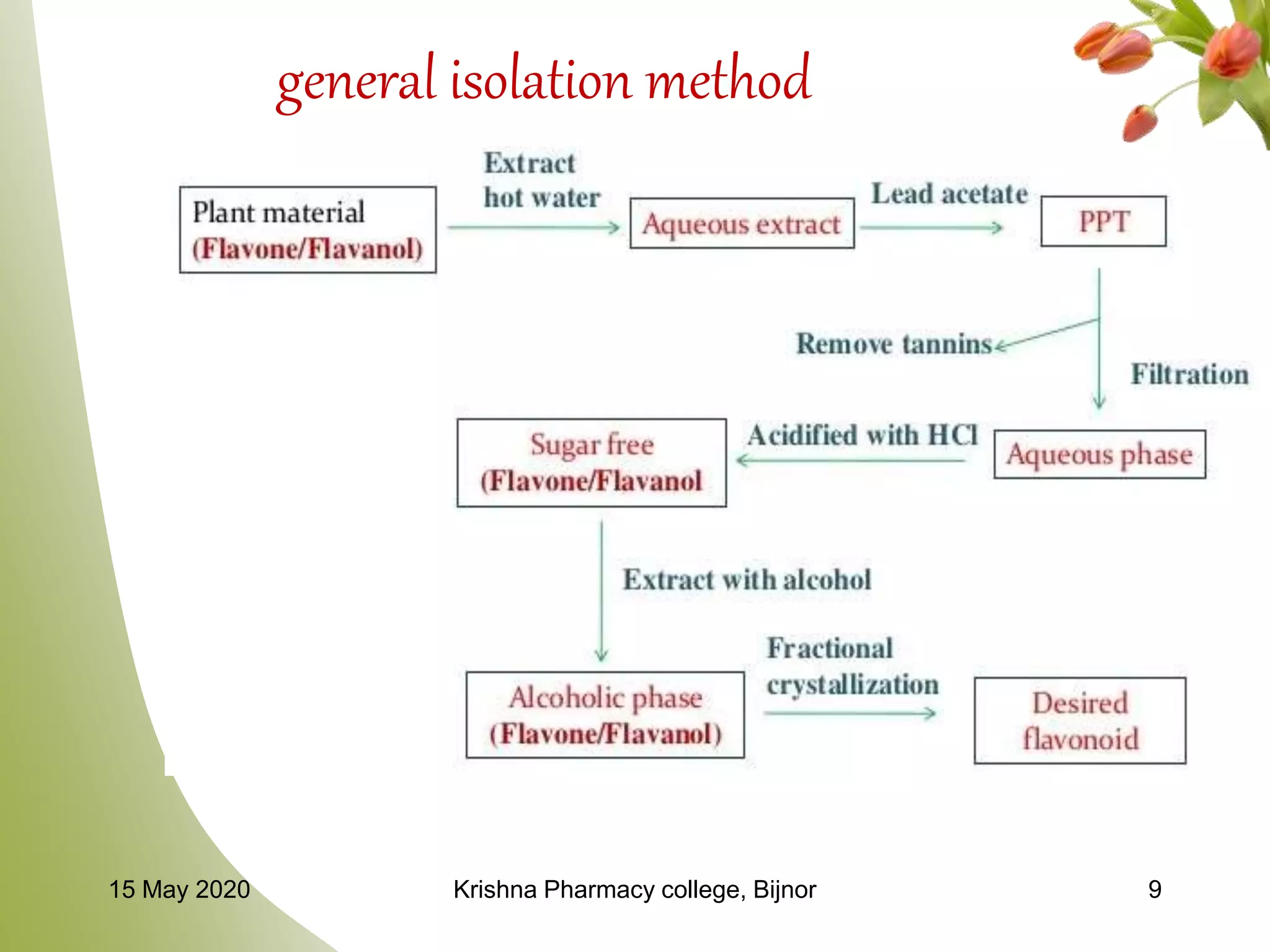 general isolation method

Plant material (Flavone/Flavanol)

Extract hot water

Aqueous extract

Lead acetate

PPT

Remove tannins

Filtration

Aqueous phase

Acidified with HCl

Sugar free (Flavone/Flavanol

Extract with alcohol

Alcoholic phase (Flavone/Flavanol)

Fractional crystallization

Desired flavonoid

15 May 2020

Krishna Pharmacy college, Bijnor

9